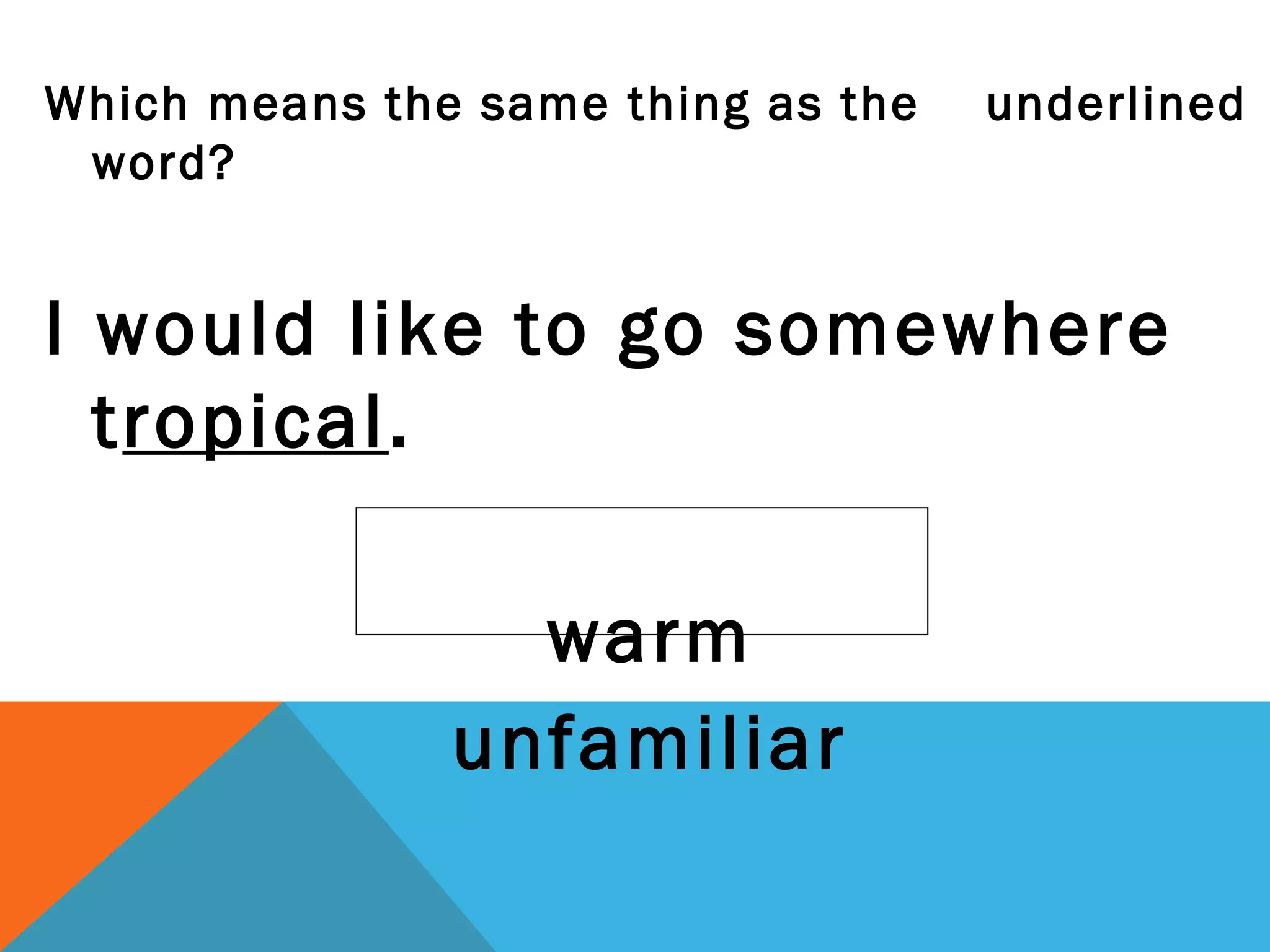 Which means the same thing as the underlined word?

I would like to go somewhere tropical.

warm

unfamiliar